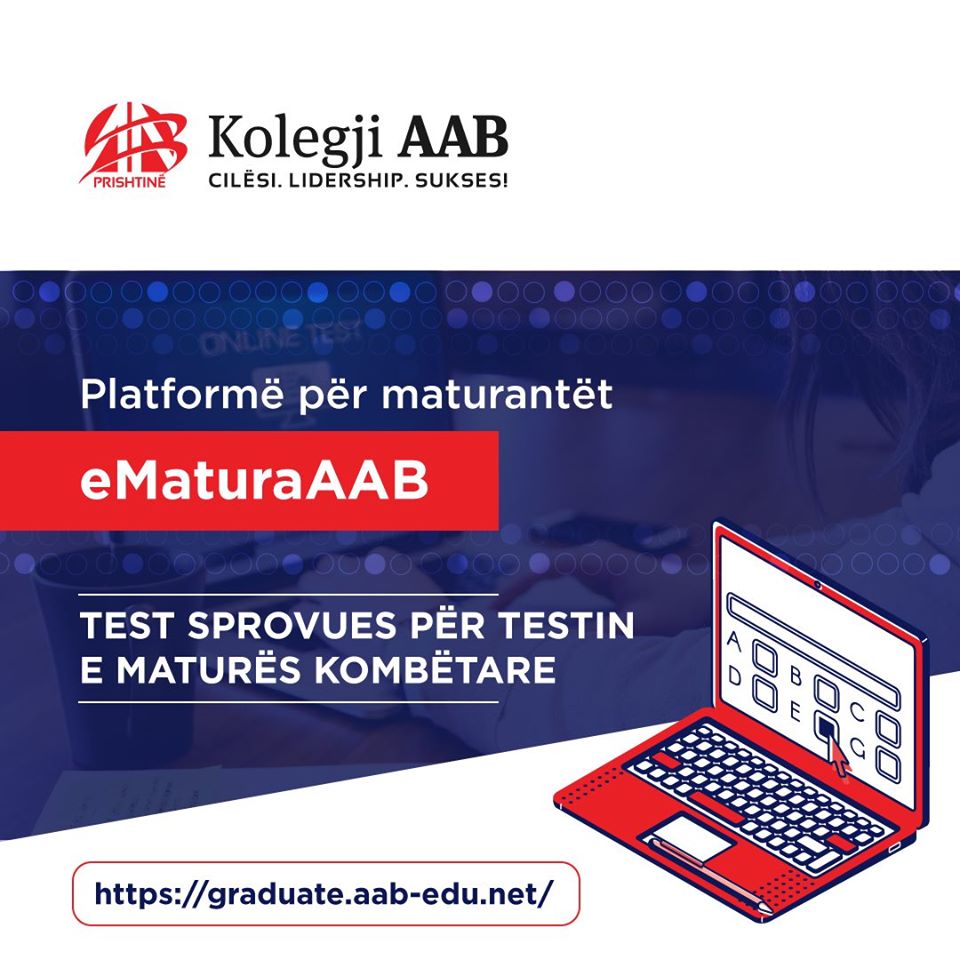 AAB PRISHTINË
Kolegji AAB
CILËSI. LIDERSHIP. SUKSES!

ONLINE TEST

Platformë për maturantët

eMaturaAAB

TEST SPROVUES PËR TESTIN E MATURËS KOMBËTARE

A B C
D E G

https://graduate.aab-edu.net/